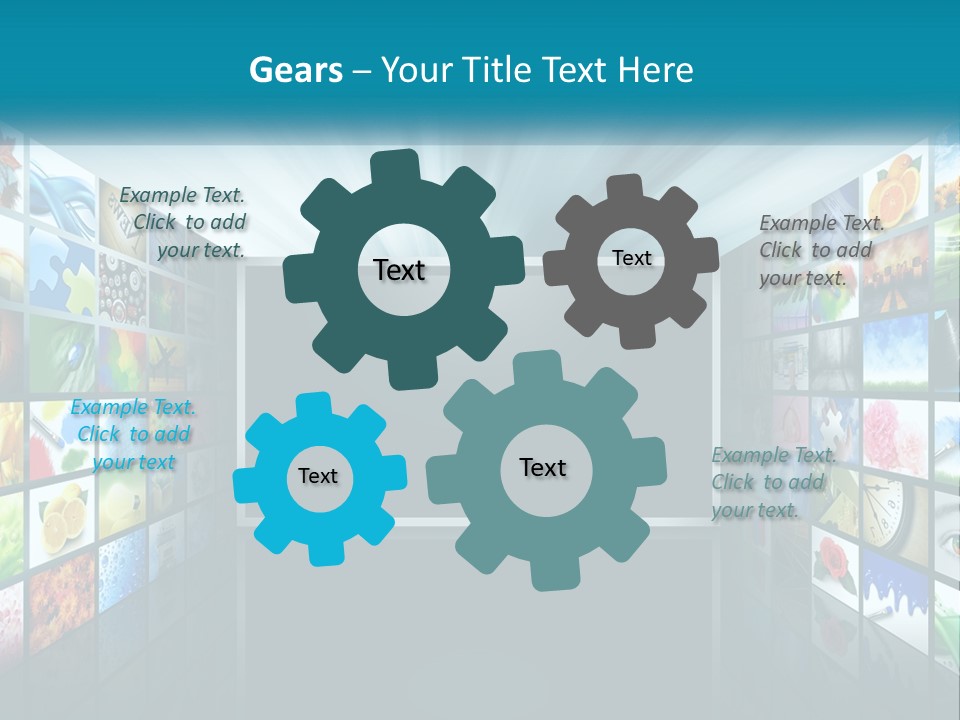 Gears – Your Title Text Here

Example Text. Click to add your text.

Text

Text

Example Text. Click to add your text.

Example Text. Click to add your text

Text

Text

Example Text. Click to add your text.